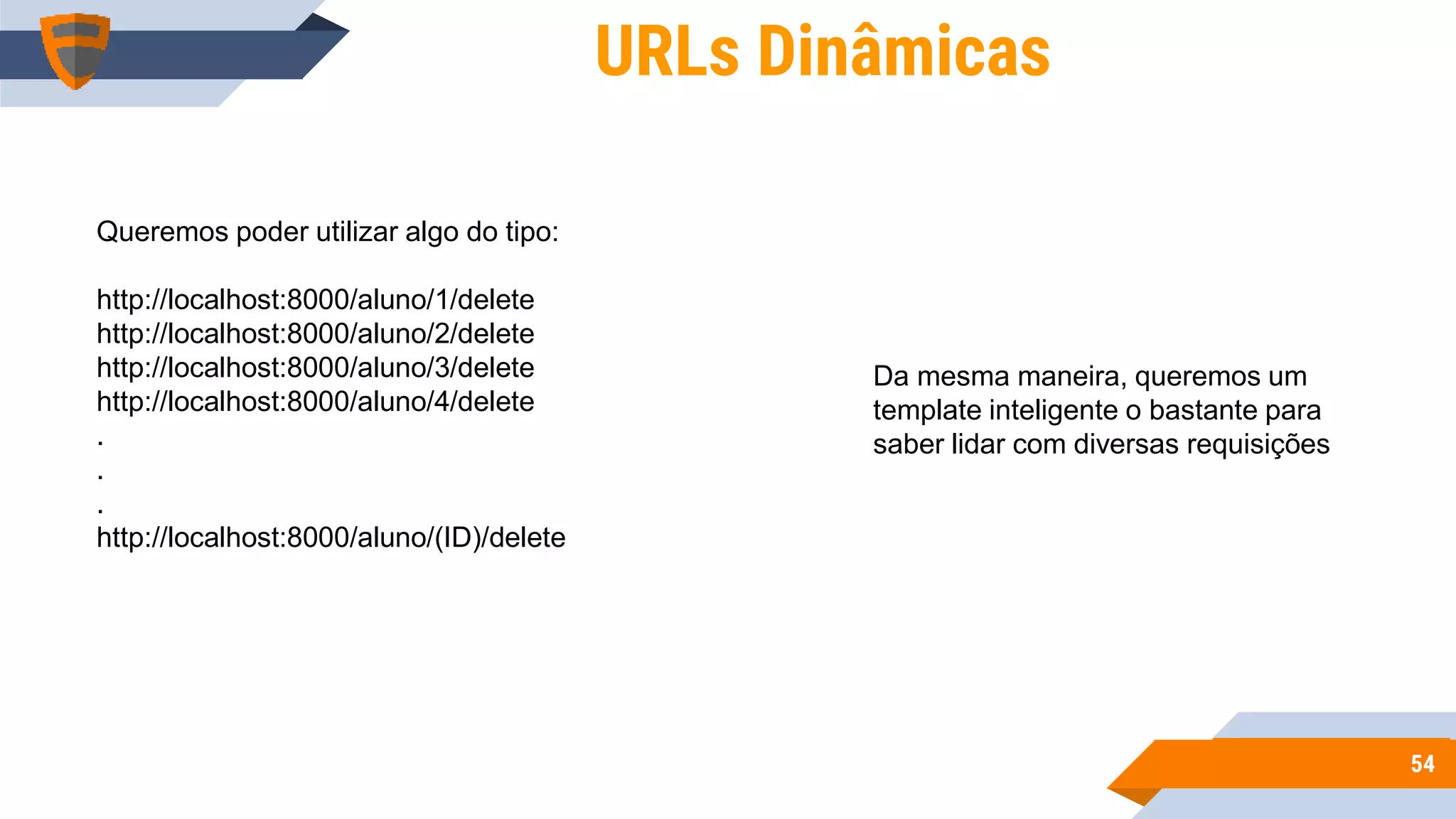 URLs Dinâmicas

Queremos poder utilizar algo do tipo:

http://localhost:8000/aluno/1/delete
http://localhost:8000/aluno/2/delete
http://localhost:8000/aluno/3/delete
http://localhost:8000/aluno/4/delete
.
.
.
http://localhost:8000/aluno/(ID)/delete

Da mesma maneira, queremos um template inteligente o bastante para saber lidar com diversas requisições

54